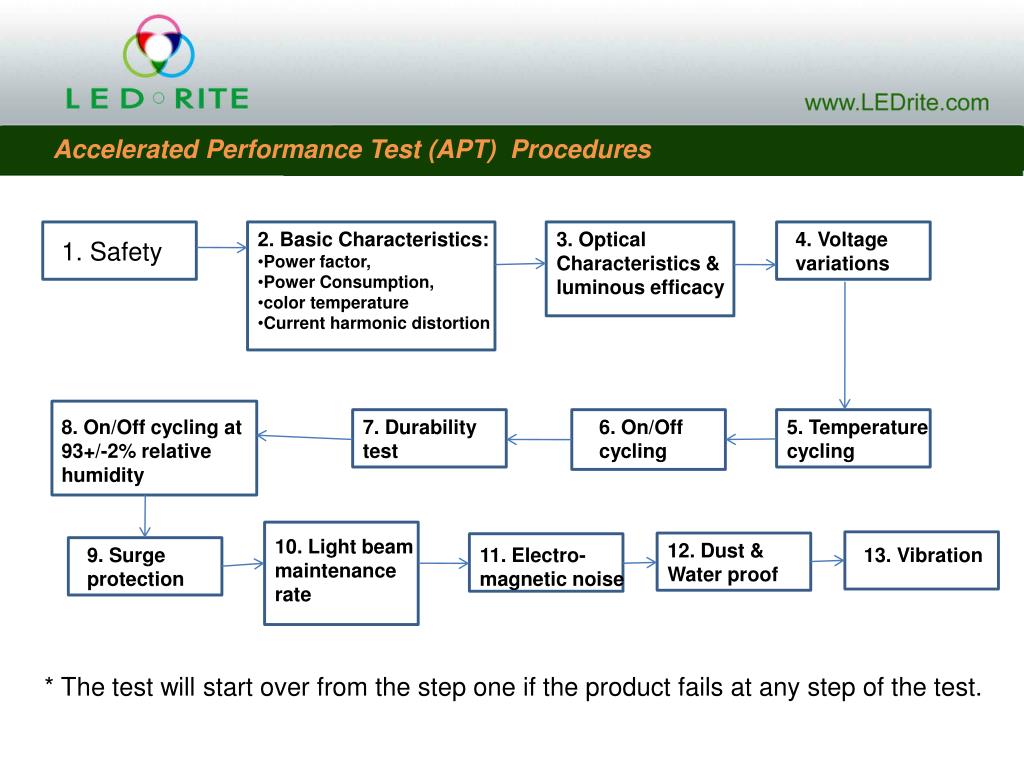 LED◦RITE

www.LEDrite.com

Accelerated Performance Test (APT) Procedures

1. Safety

2. Basic Characteristics:
•Power factor,
•Power Consumption,
•color temperature
•Current harmonic distortion

3. Optical Characteristics & luminous efficacy

4. Voltage variations

5. Temperature cycling

6. On/Off cycling

7. Durability test

8. On/Off cycling at 93+/-2% relative humidity

9. Surge protection

10. Light beam maintenance rate

11. Electro-magnetic noise

12. Dust & Water proof

13. Vibration

* The test will start over from the step one if the product fails at any step of the test.